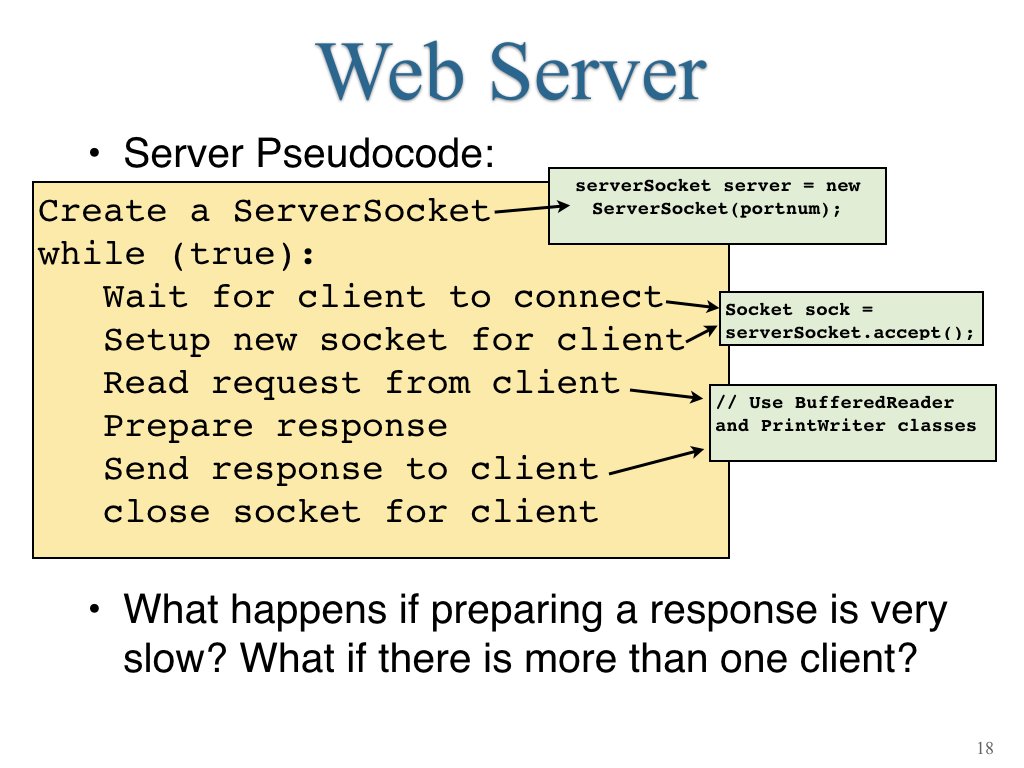 Web Server

• Server Pseudocode:

Create a ServerSocket
while (true):
Wait for client to connect
Setup new socket for client
Read request from client
Prepare response
Send response to client
close socket for client

serverSocket server = new ServerSocket(portnum);

Socket sock = serverSocket.accept();

// Use BufferedReader and PrintWriter classes

• What happens if preparing a response is very slow? What if there is more than one client?

18